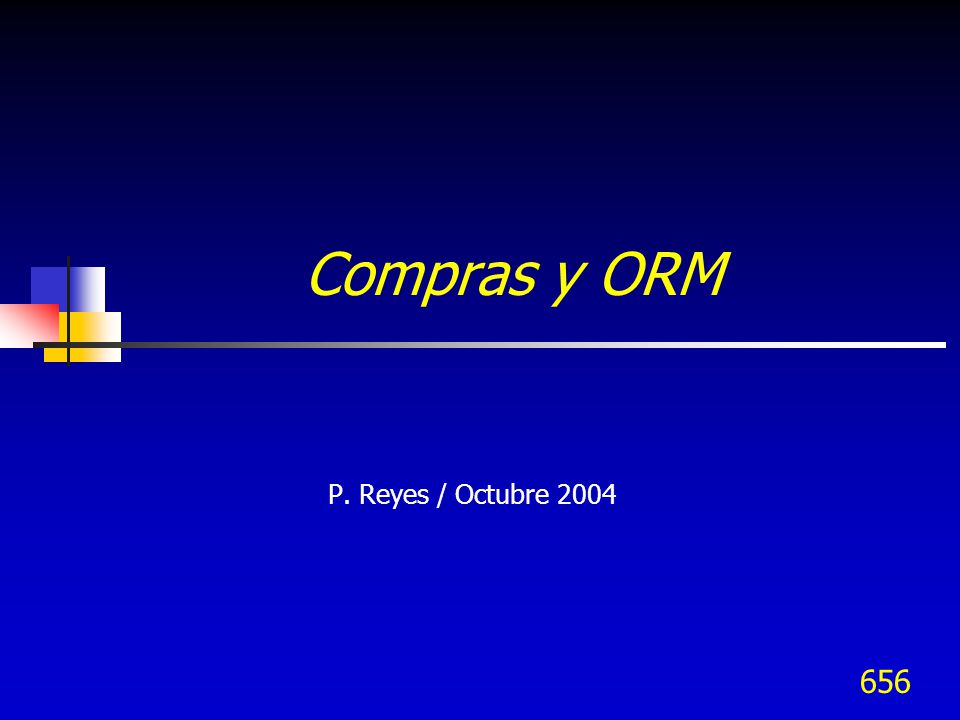 Compras y ORM

P. Reyes / Octubre 2004

656